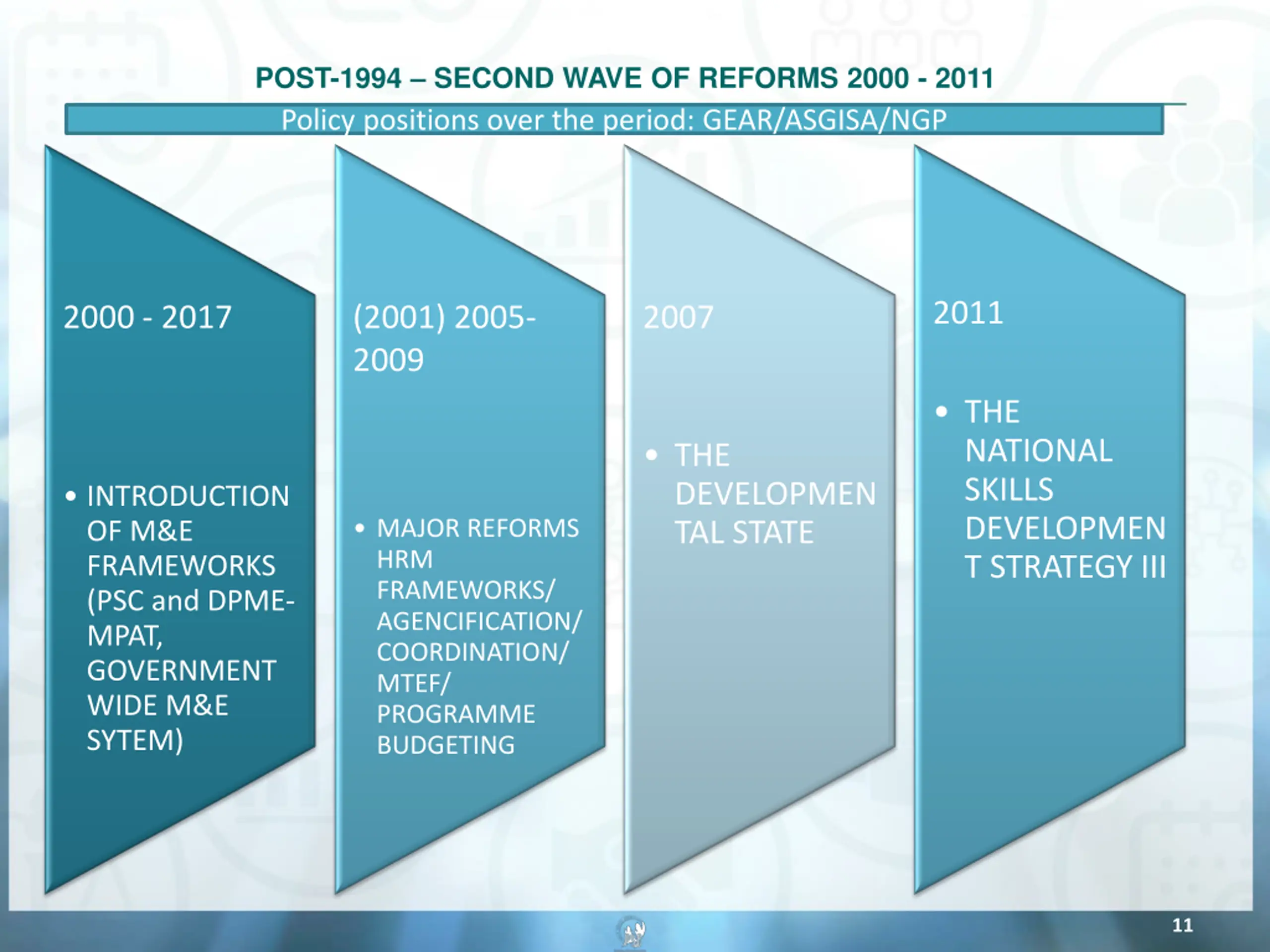 POST-1994 – SECOND WAVE OF REFORMS 2000 - 2011

Policy positions over the period: GEAR/ASGISA/NGP

2000 - 2017

• INTRODUCTION OF M&E FRAMEWORKS (PSC and DPME-MPAT, GOVERNMENT WIDE M&E SYTEM)

(2001) 2005-2009

• MAJOR REFORMS HRM FRAMEWORKS/ AGENCIFICATION/ COORDINATION/ MTEF/ PROGRAMME BUDGETING

2007

• THE DEVELOPMENTAL STATE

2011

• THE NATIONAL SKILLS DEVELOPMENT STRATEGY III

11